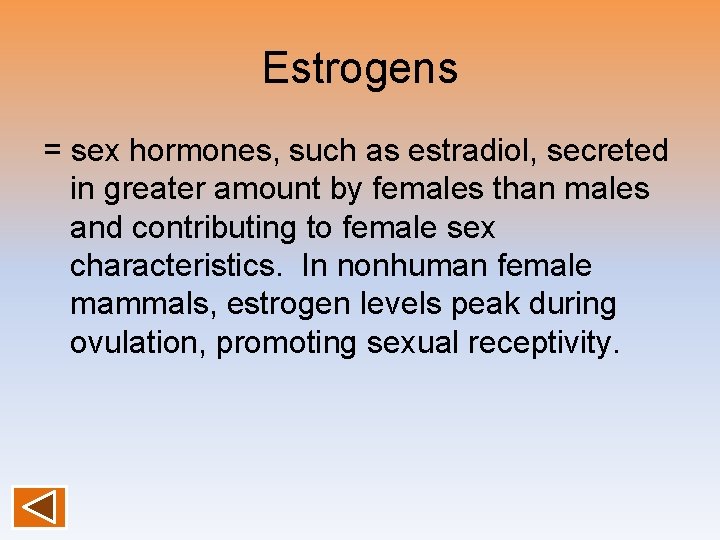 Estrogens

= sex hormones, such as estradiol, secreted in greater amount by females than males and contributing to female sex characteristics.  In nonhuman female mammals, estrogen levels peak during ovulation, promoting sexual receptivity.